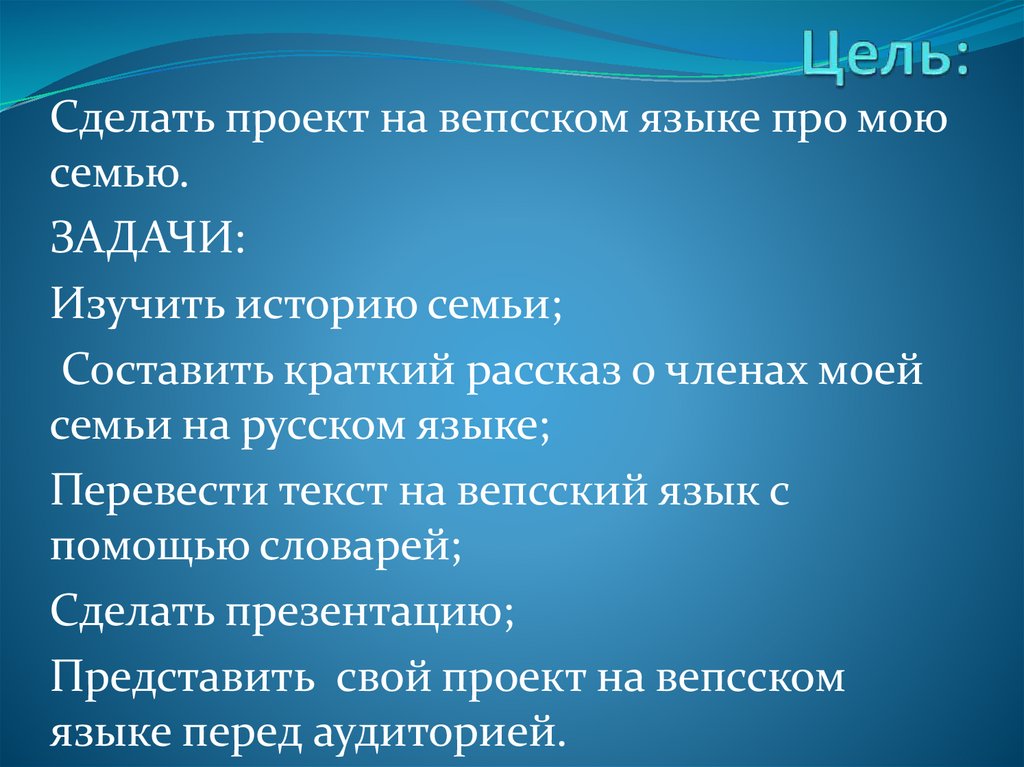 Цель:

Сделать проект на вепсском языке про мою семью.

ЗАДАЧИ:

Изучить историю семьи;

Составить краткий рассказ о членах моей семьи на русском языке;

Перевести текст на вепсский язык с помощью словарей;

Сделать презентацию;

Представить свой проект на вепсском языке перед аудиторией.